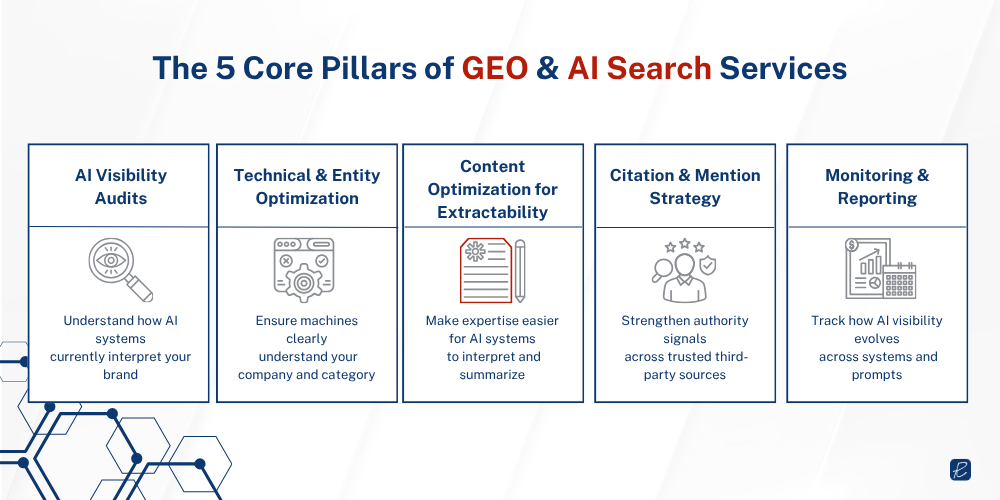 The 5 Core Pillars of GEO & AI Search Services

AI Visibility Audits

Understand how AI systems currently interpret your brand

Technical & Entity Optimization

Ensure machines clearly understand your company and category

Content Optimization for Extractability

Make expertise easier for AI systems to interpret and summarize

Citation & Mention Strategy

Strengthen authority signals across trusted third-party sources

Monitoring & Reporting

Track how AI visibility evolves across systems and prompts